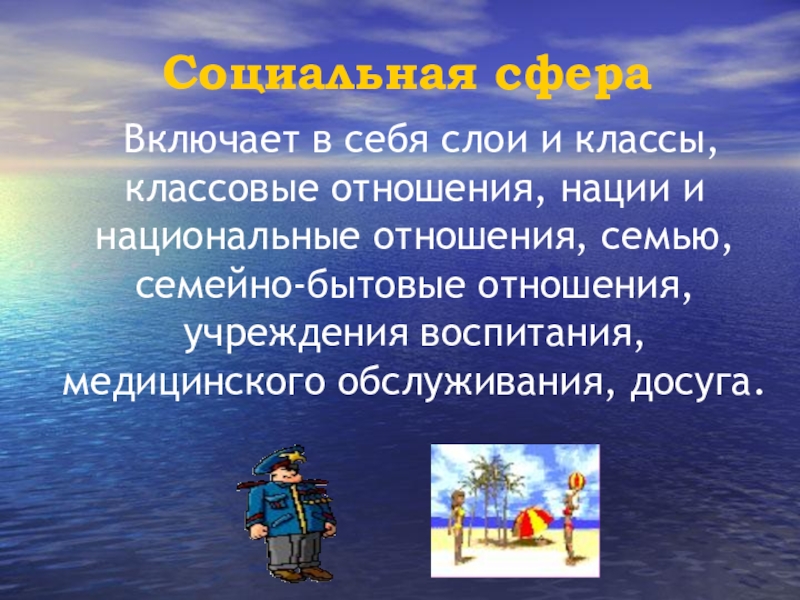 Социальная сфера

Включает в себя слои и классы, классовые отношения, нации и национальные отношения, семью, семейно-бытовые отношения, учреждения воспитания, медицинского обслуживания, досуга.